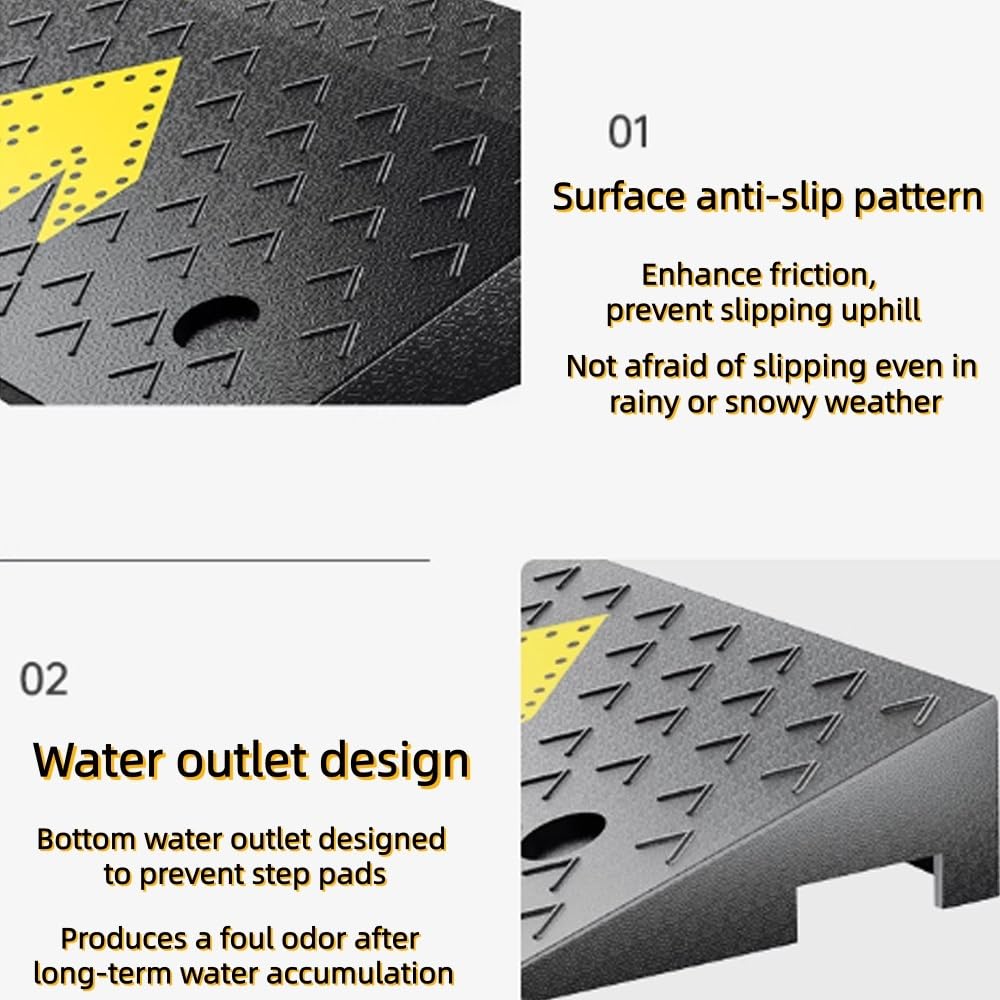 01

Surface anti-slip pattern

Enhance friction, prevent slipping uphill

Not afraid of slipping even in rainy or snowy weather

02

Water outlet design

Bottom water outlet designed to prevent step pads

Produces a foul odor after long-term water accumulation